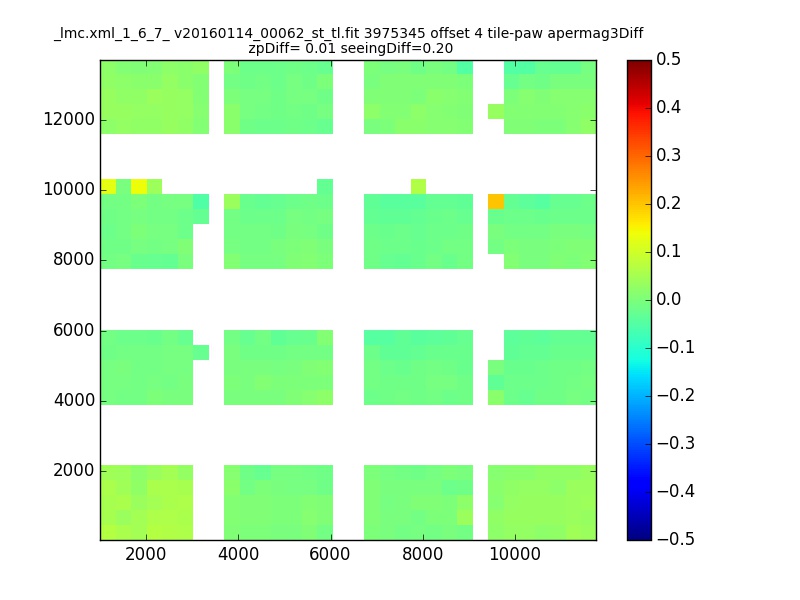 _lmc.xml_1_6_7_ v20160114_00062_st_tl.fit 3975345 offset 4 tile-paw apermag3Diff
zpDiff= 0.01 seeingDiff=0.20

12000
10000
8000
6000
4000
2000

2000 4000 6000 8000 10000

0.5
0.4
0.3
0.2
0.1
0.0
−0.1
−0.2
−0.3
−0.4
−0.5